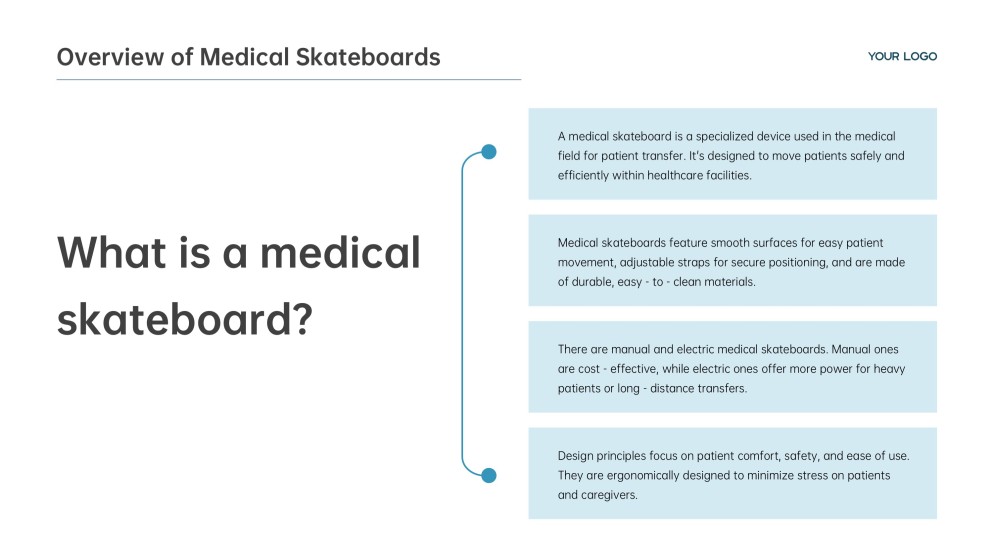 Overview of Medical Skateboards

YOUR LOGO

What is a medical skateboard?

A medical skateboard is a specialized device used in the medical field for patient transfer. It's designed to move patients safely and efficiently within healthcare facilities.

Medical skateboards feature smooth surfaces for easy patient movement, adjustable straps for secure positioning, and are made of durable, easy - to - clean materials.

There are manual and electric medical skateboards. Manual ones are cost - effective, while electric ones offer more power for heavy patients or long - distance transfers.

Design principles focus on patient comfort, safety, and ease of use. They are ergonomically designed to minimize stress on patients and caregivers.